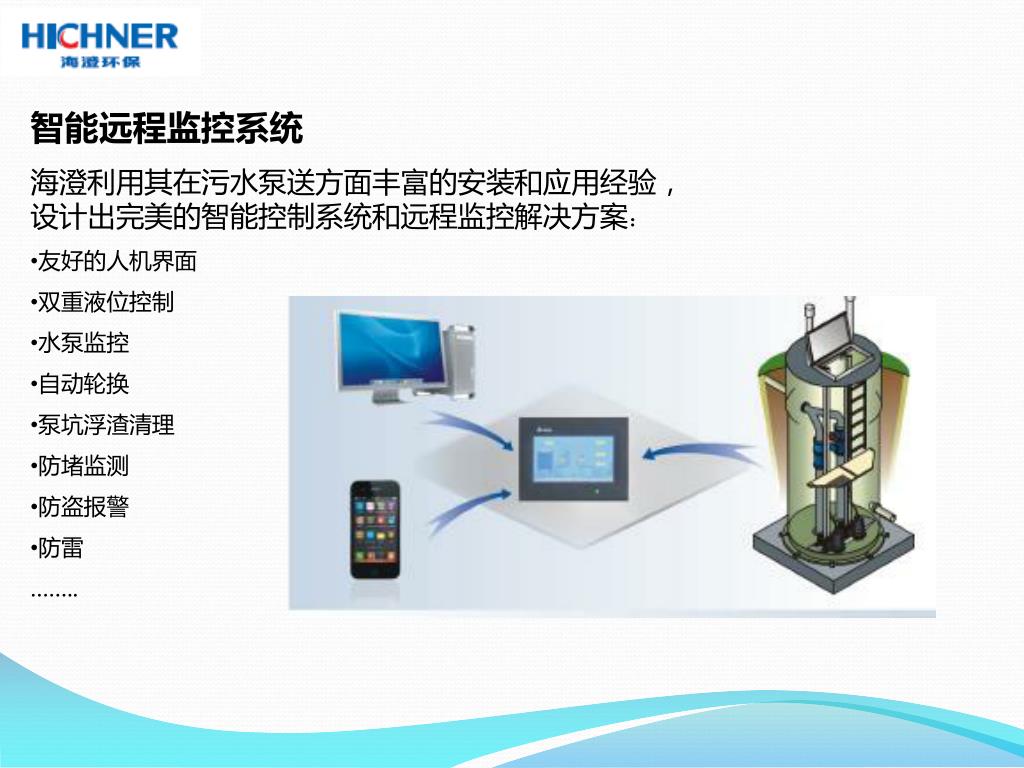 HICHNER
海澄环保

智能远程监控系统

海澄利用其在污水泵送方面丰富的安装和应用经验，设计出完美的智能控制系统和远程监控解决方案：

•友好的人机界面
•双重液位控制
•水泵监控
•自动轮换
•泵坑浮渣清理
•防堵监测
•防盗报警
•防雷
……..